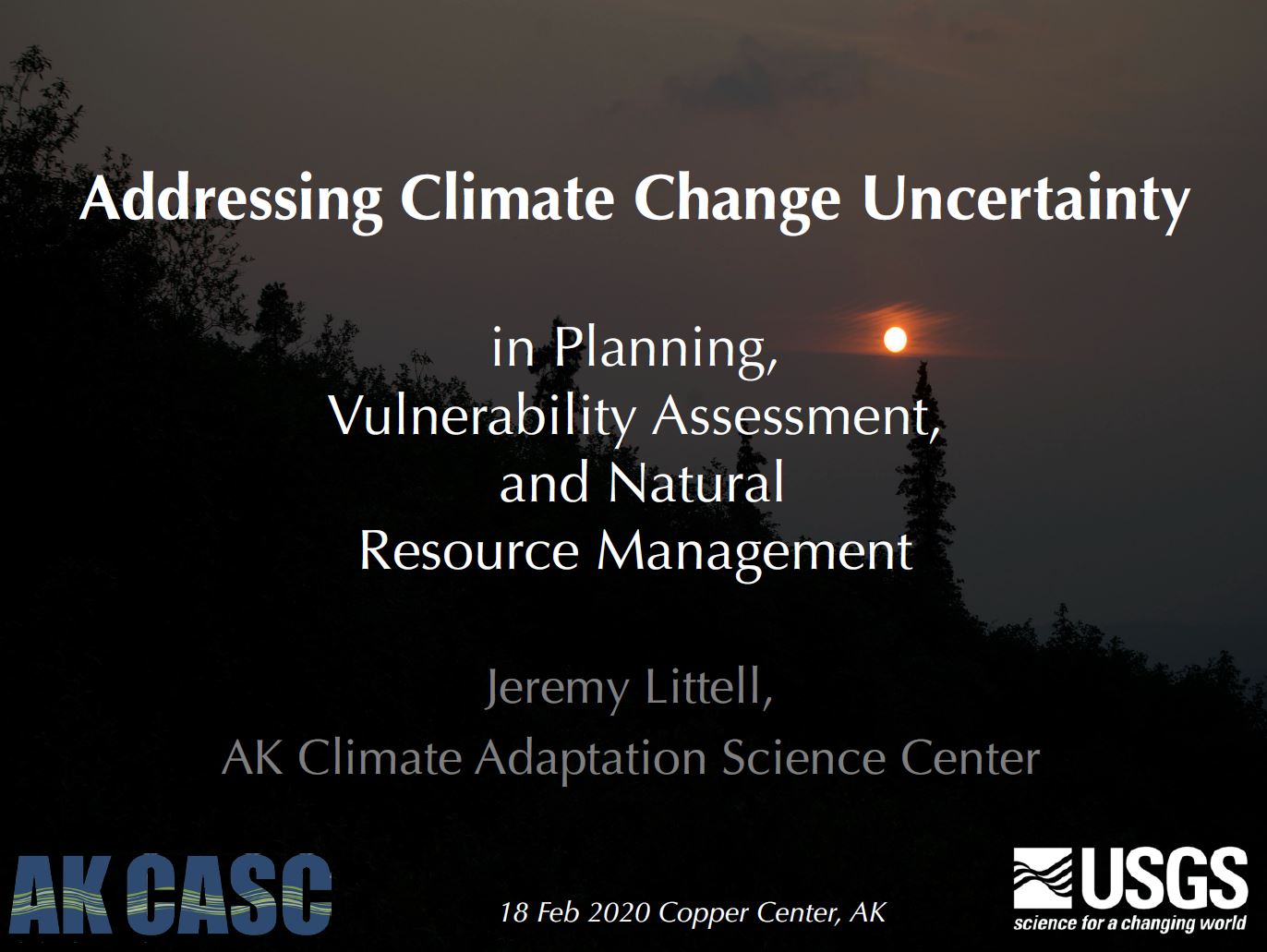 Addressing Climate Change Uncertainty

in Planning,
Vulnerability Assessment,
and Natural
Resource Management

Jeremy Littell,
AK Climate Adaptation Science Center

AK CASC

18 Feb 2020 Copper Center, AK

USGS
science for a changing world